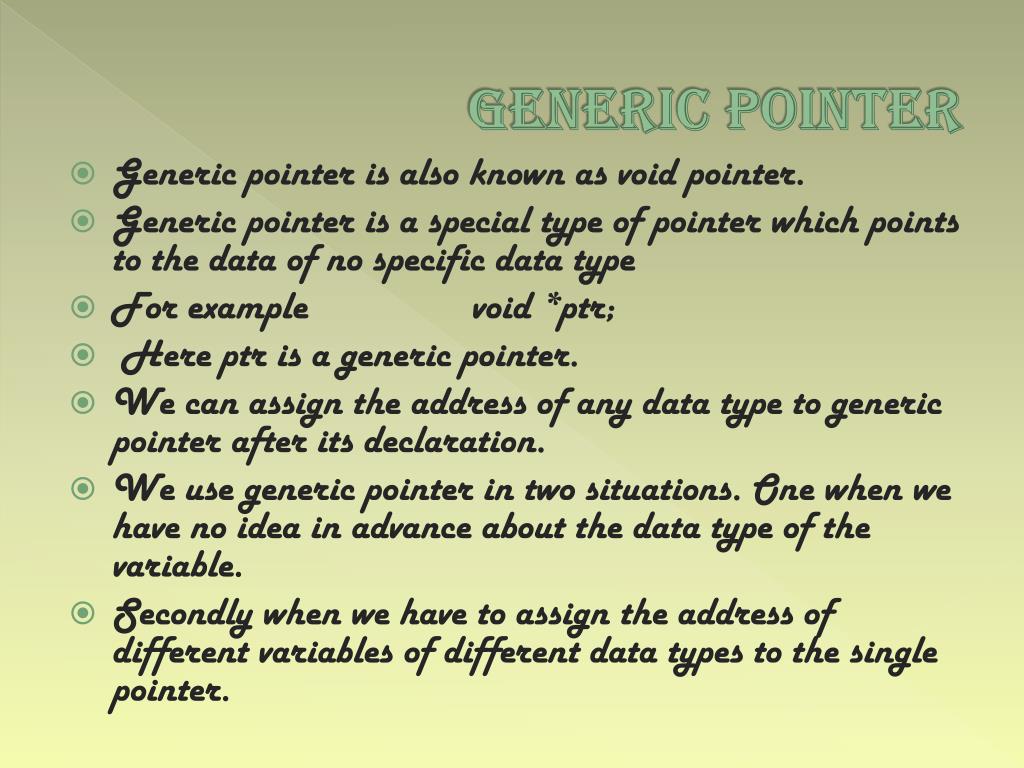 GENERIC POINTER

Generic pointer is also known as void pointer.

Generic pointer is a special type of pointer which points to the data of no specific data type

For example void *ptr;

Here ptr is a generic pointer.

We can assign the address of any data type to generic pointer after its declaration.

We use generic pointer in two situations. One when we have no idea in advance about the data type of the variable.

Secondly when we have to assign the address of different variables of different data types to the single pointer.